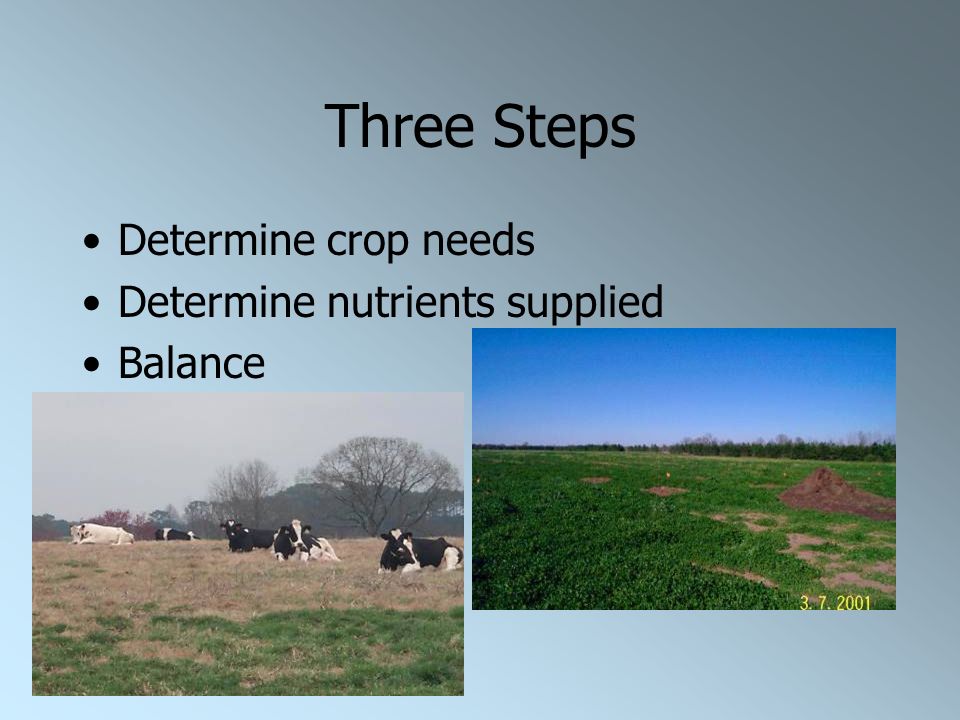 Three Steps

• Determine crop needs
• Determine nutrients supplied
• Balance

3. 7. 2001